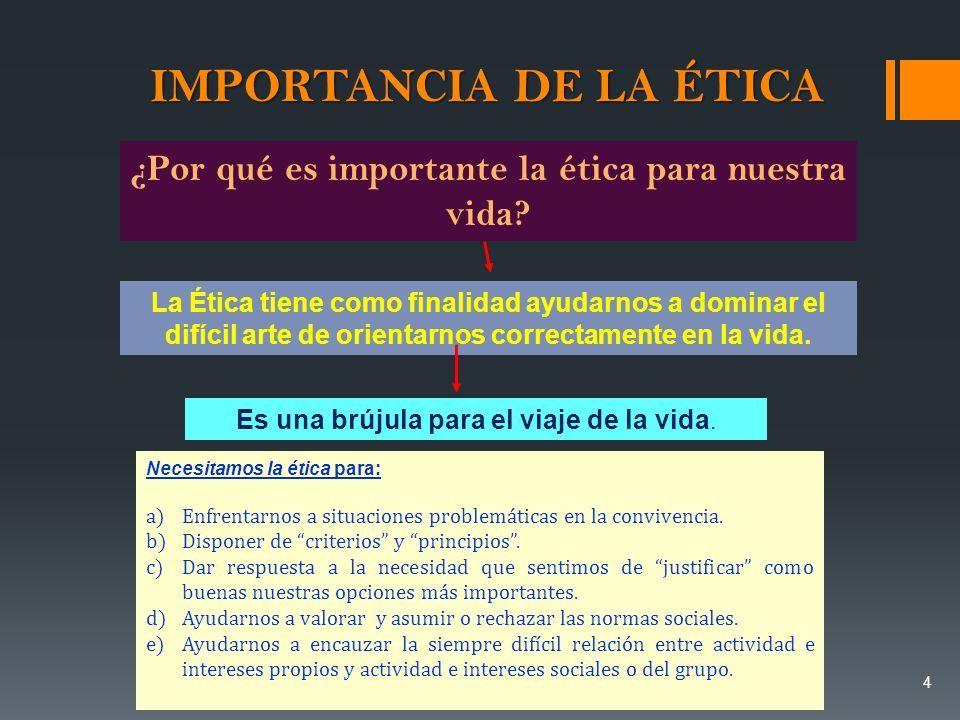 IMPORTANCIA DE LA ÉTICA

¿Por qué es importante la ética para nuestra vida?

La Ética tiene como finalidad ayudarnos a dominar el difícil arte de orientarnos correctamente en la vida.

Es una brújula para el viaje de la vida.

Necesitamos la ética para:

a) Enfrentarnos a situaciones problemáticas en la convivencia.
b) Disponer de “criterios” y “principios”.
c) Dar respuesta a la necesidad que sentimos de “justificar” como buenas nuestras opciones más importantes.
d) Ayudarnos a valorar y asumir o rechazar las normas sociales.
e) Ayudarnos a encauzar la siempre difícil relación entre actividad e intereses propios y actividad e intereses sociales o del grupo.

4